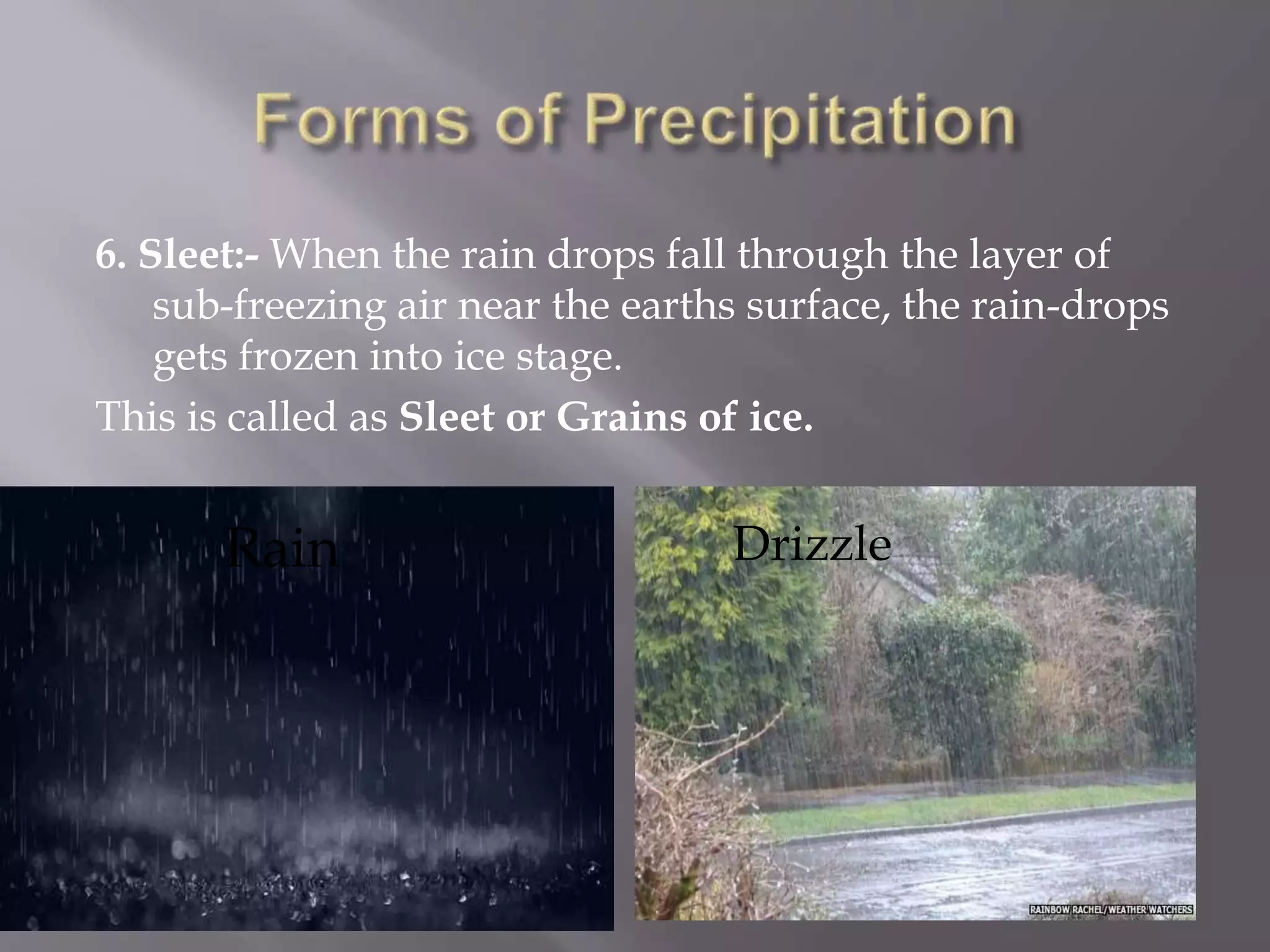 Forms of Precipitation

6. Sleet:- When the rain drops fall through the layer of sub-freezing air near the earths surface, the rain-drops gets frozen into ice stage.

This is called as Sleet or Grains of ice.

Rain

Drizzle

RAINBOW RACHEL/WEATHER WATCHERS